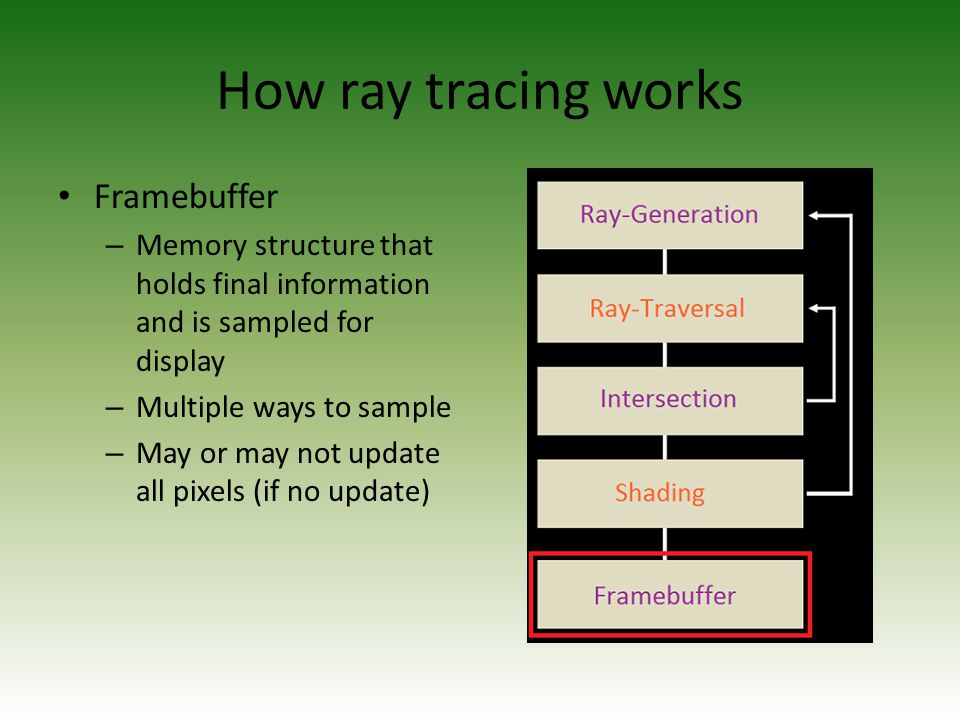 How ray tracing works

• Framebuffer
– Memory structure that holds final information and is sampled for display
– Multiple ways to sample
– May or may not update all pixels (if no update)

Ray-Generation

Ray-Traversal

Intersection

Shading

Framebuffer